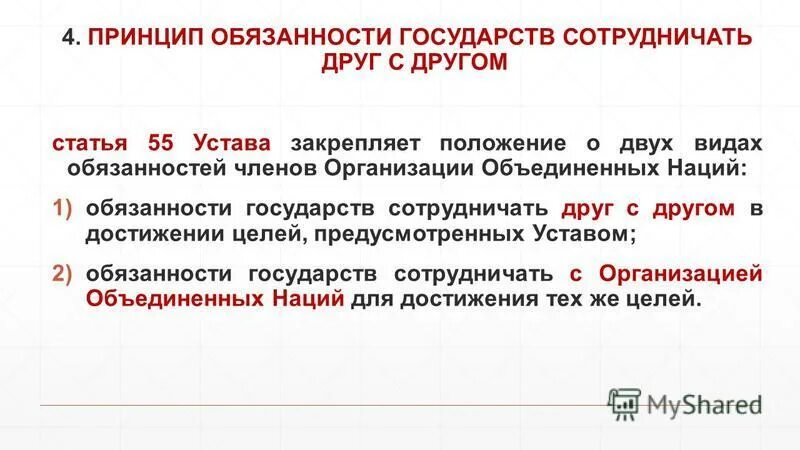 4. ПРИНЦИП ОБЯЗАННОСТИ ГОСУДАРСТВ СОТРУДНИЧАТЬ ДРУГ С ДРУГОМ

статья 55 Устава закрепляет положение о двух видах обязанностей членов Организации Объединенных Наций:

1) обязанности государств сотрудничать друг с другом в достижении целей, предусмотренных Уставом;

2) обязанности государств сотрудничать с Организацией Объединенных Наций для достижения тех же целей.

MyShared